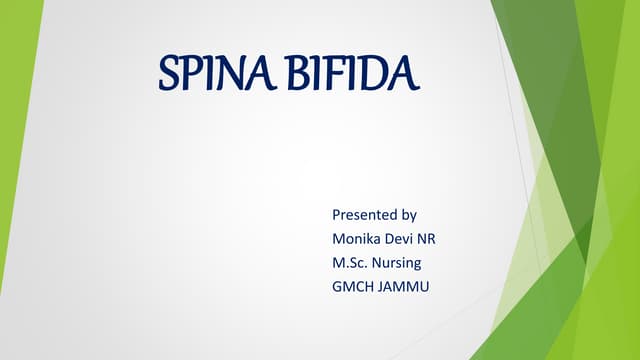 SPINA BIFIDA

Presented by
Monika Devi NR
M.Sc. Nursing
GMCH JAMMU